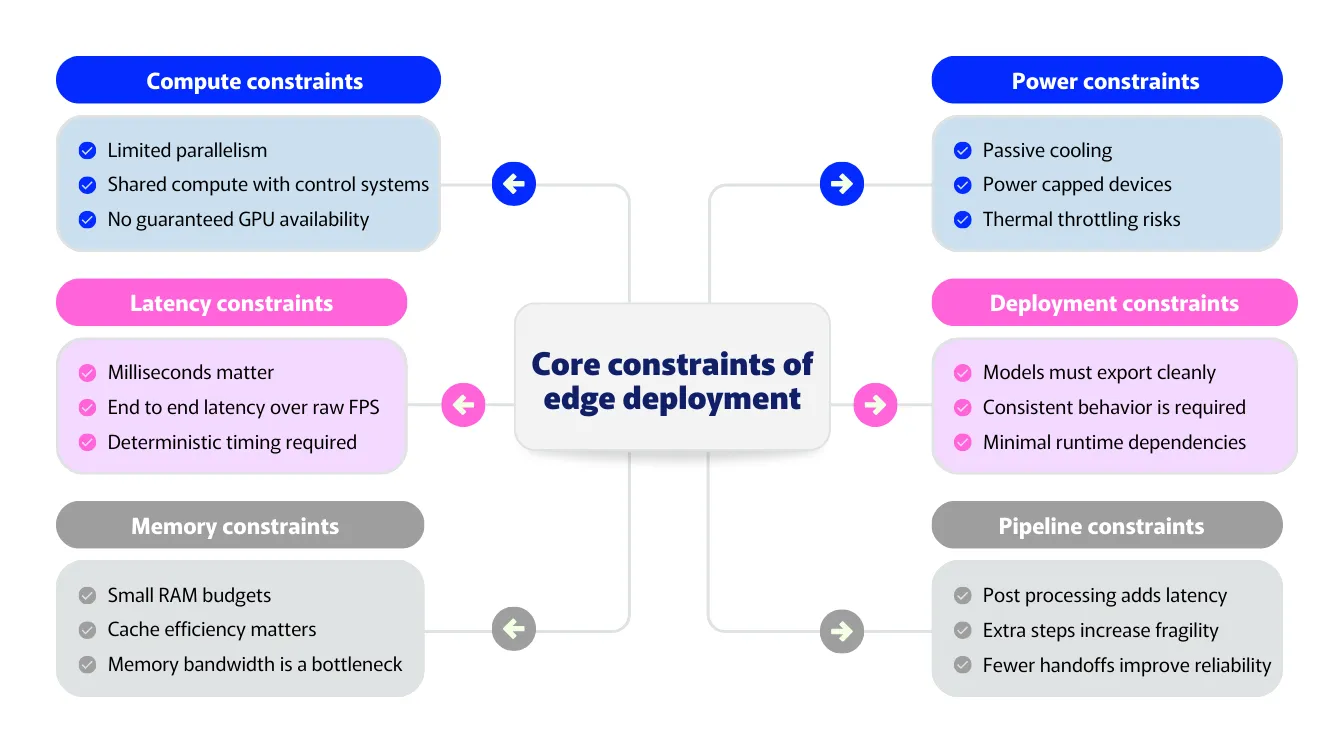 Compute constraints

Limited parallelism
Shared compute with control systems
No guaranteed GPU availability

Latency constraints

Milliseconds matter
End to end latency over raw FPS
Deterministic timing required

Memory constraints

Small RAM budgets
Cache efficiency matters
Memory bandwidth is a bottleneck

Core constraints of edge deployment

Power constraints

Passive cooling
Power capped devices
Thermal throttling risks

Deployment constraints

Models must export cleanly
Consistent behavior is required
Minimal runtime dependencies

Pipeline constraints

Post processing adds latency
Extra steps increase fragility
Fewer handoffs improve reliability